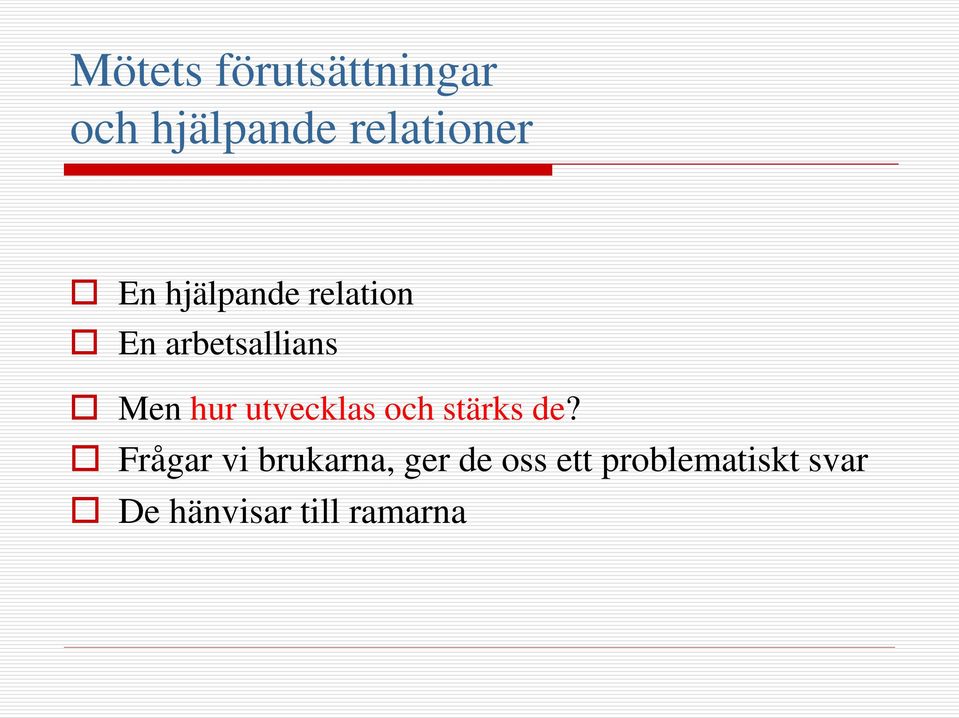 Mötets förutsättningar
och hjälpande relationer

En hjälpande relation
En arbetsallians
Men hur utvecklas och stärks de?
Frågar vi brukarna, ger de oss ett problematiskt svar
De hänvisar till ramarna